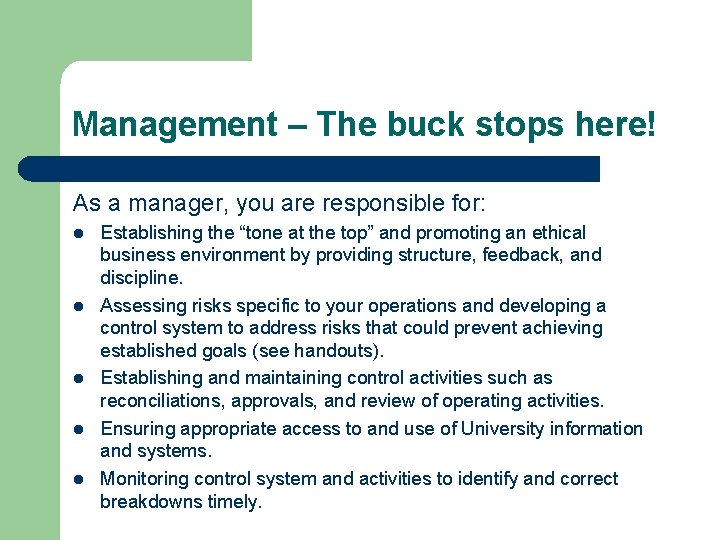 Management – The buck stops here!

As a manager, you are responsible for:

- Establishing the “tone at the top” and promoting an ethical business environment by providing structure, feedback, and discipline.
- Assessing risks specific to your operations and developing a control system to address risks that could prevent achieving established goals (see handouts).
- Establishing and maintaining control activities such as reconciliations, approvals, and review of operating activities.
- Ensuring appropriate access to and use of University information and systems.
- Monitoring control system and activities to identify and correct breakdowns timely.